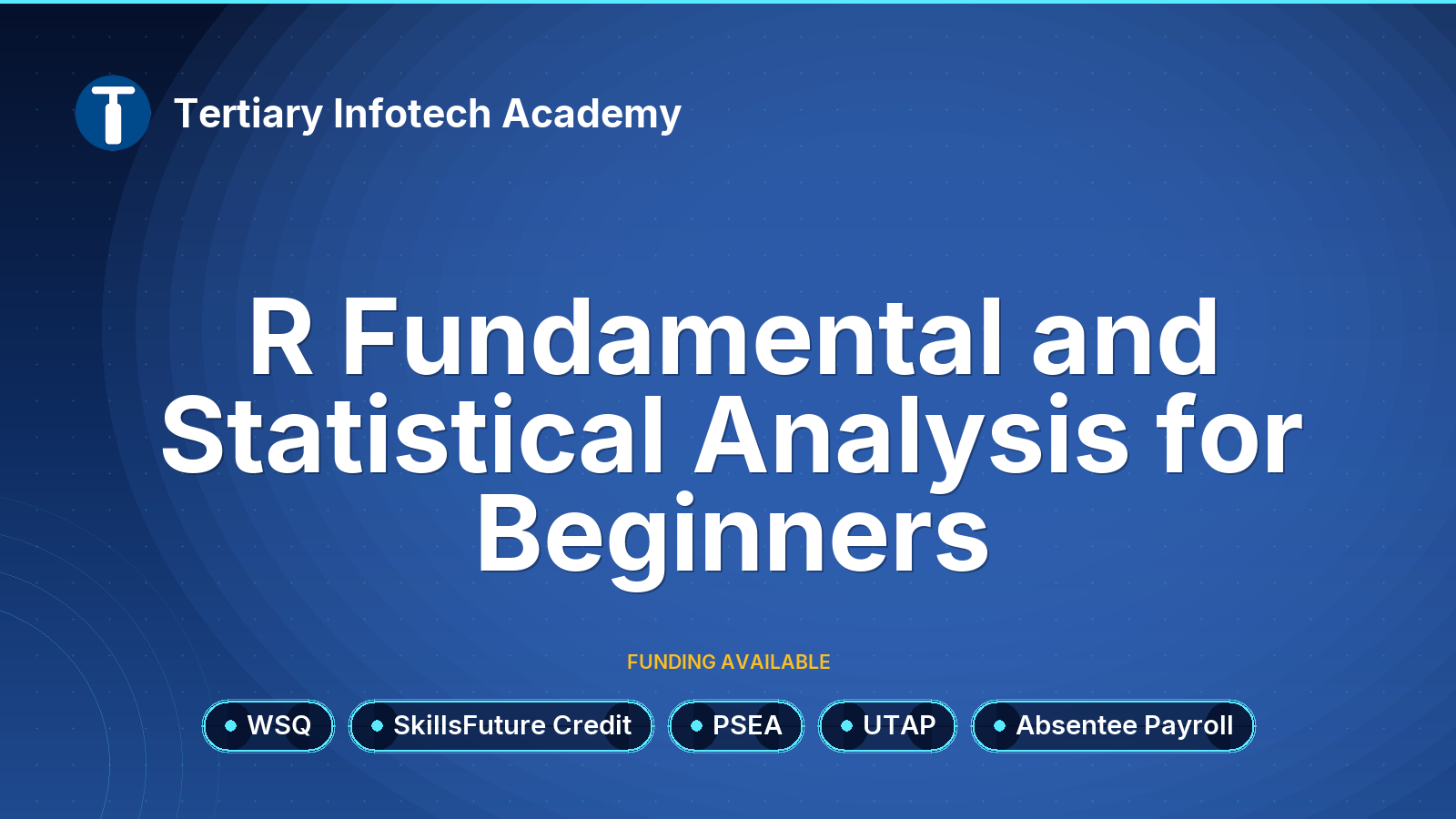 Tertiary Infotech Academy

R Fundamental and Statistical Analysis for Beginners

FUNDING AVAILABLE

WSQ
SkillsFuture Credit
PSEA
UTAP
Absentee Payroll